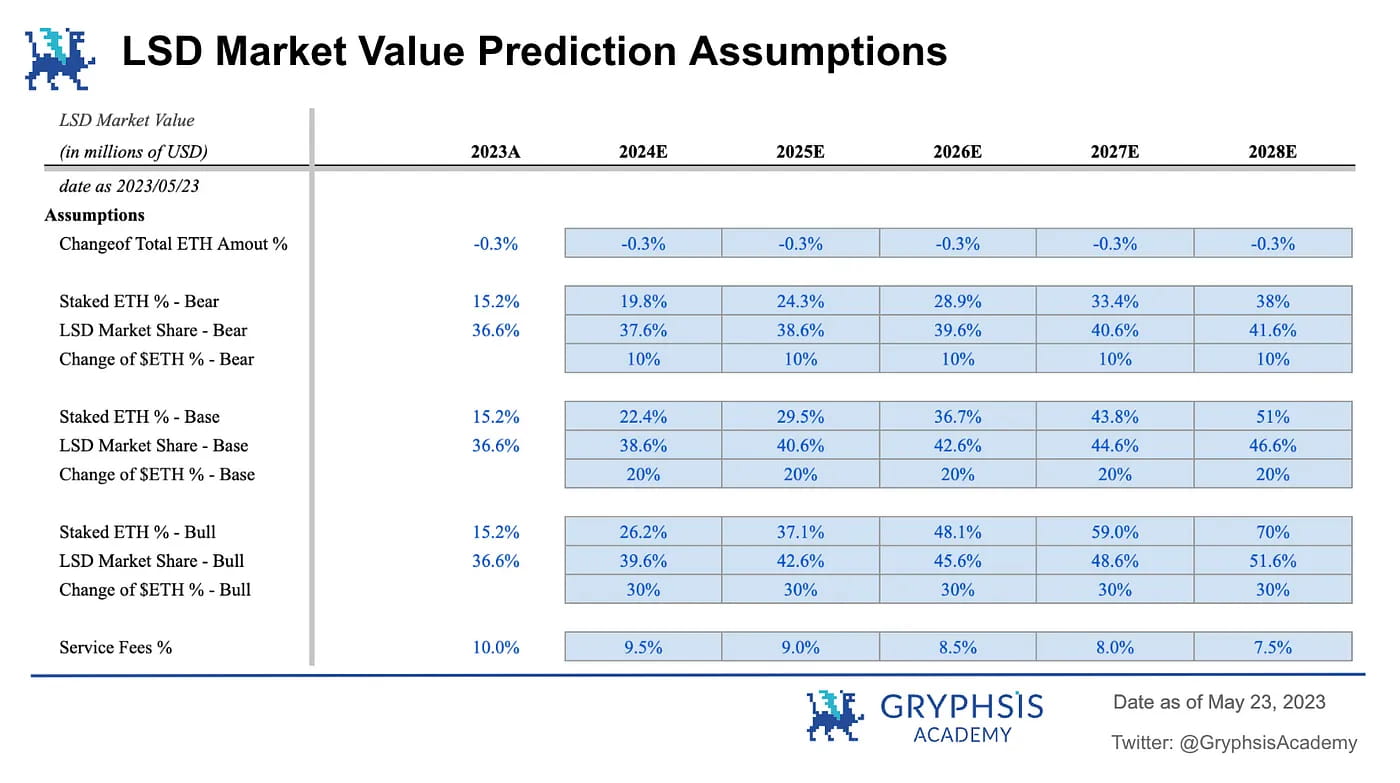 LSD Market Value Prediction Assumptions

| LSD Market Value (in millions of USD) | 2023A | 2024E | 2025E | 2026E | 2027E | 2028E |
|---|---|---|---|---|---|---|
| date as 2023/05/23 | | | | | | |
| Assumptions | | | | | | |
| Changeof Total ETH Amout % | -0.3% | -0.3% | -0.3% | -0.3% | -0.3% | -0.3% |
| Staked ETH % - Bear | 15.2% | 19.8% | 24.3% | 28.9% | 33.4% | 38% |
| LSD Market Share - Bear | 36.6% | 37.6% | 38.6% | 39.6% | 40.6% | 41.6% |
| Change of $ETH % - Bear | | 10% | 10% | 10% | 10% | 10% |
| Staked ETH % - Base | 15.2% | 22.4% | 29.5% | 36.7% | 43.8% | 51% |
| LSD Market Share - Base | 36.6% | 38.6% | 40.6% | 42.6% | 44.6% | 46.6% |
| Change of $ETH % - Base | | 20% | 20% | 20% | 20% | 20% |
| Staked ETH % - Bull | 15.2% | 26.2% | 37.1% | 48.1% | 59.0% | 70% |
| LSD Market Share - Bull | 36.6% | 39.6% | 42.6% | 45.6% | 48.6% | 51.6% |
| Change of $ETH % - Bull | | 30% | 30% | 30% | 30% | 30% |
| Service Fees % | 10.0% | 9.5% | 9.0% | 8.5% | 8.0% | 7.5% |

GRYPHSIS ACADEMY

Date as of May 23, 2023

Twitter: @GryphsisAcademy